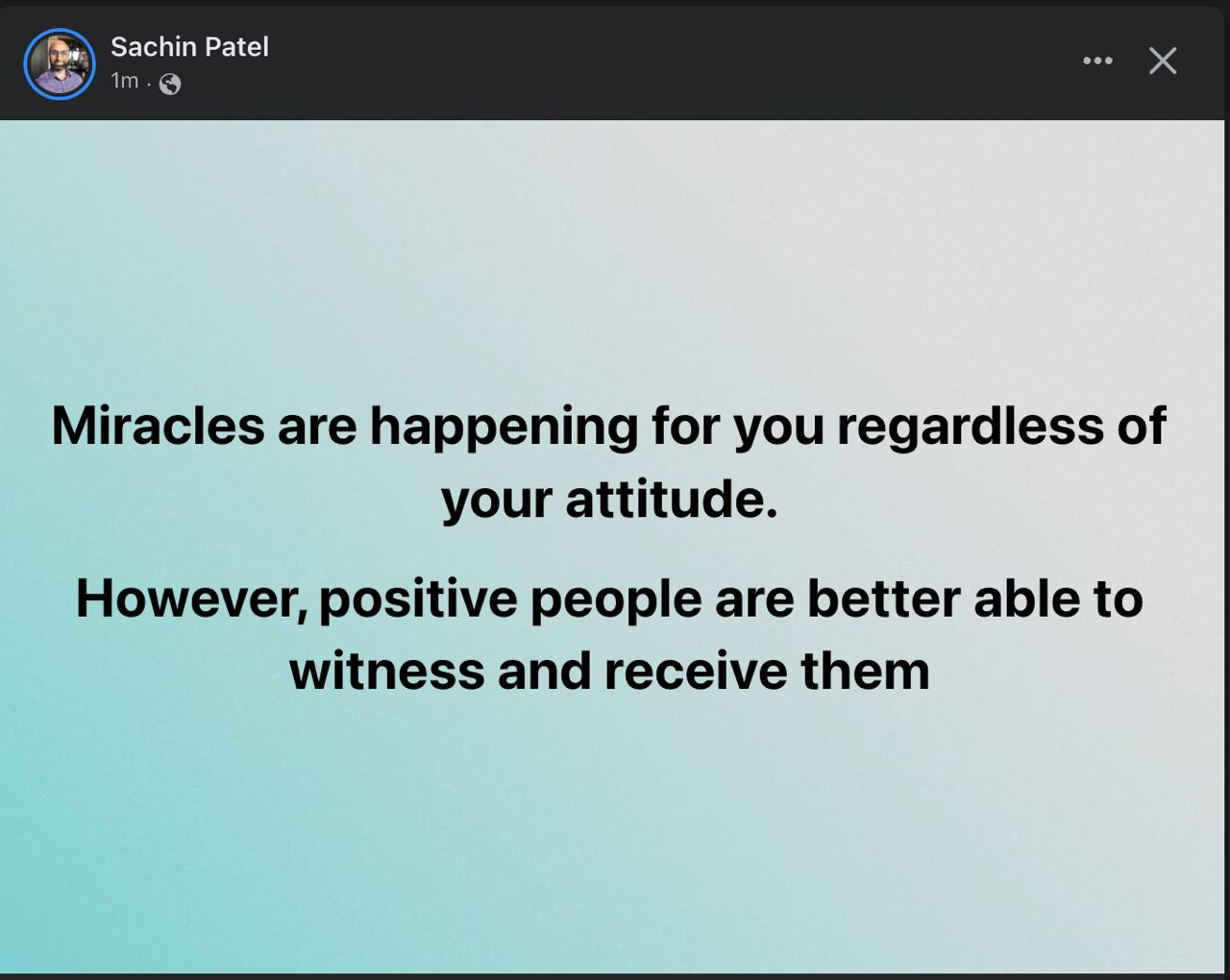 Sachin Patel
1m ·

Miracles are happening for you regardless of your attitude.

However, positive people are better able to witness and receive them